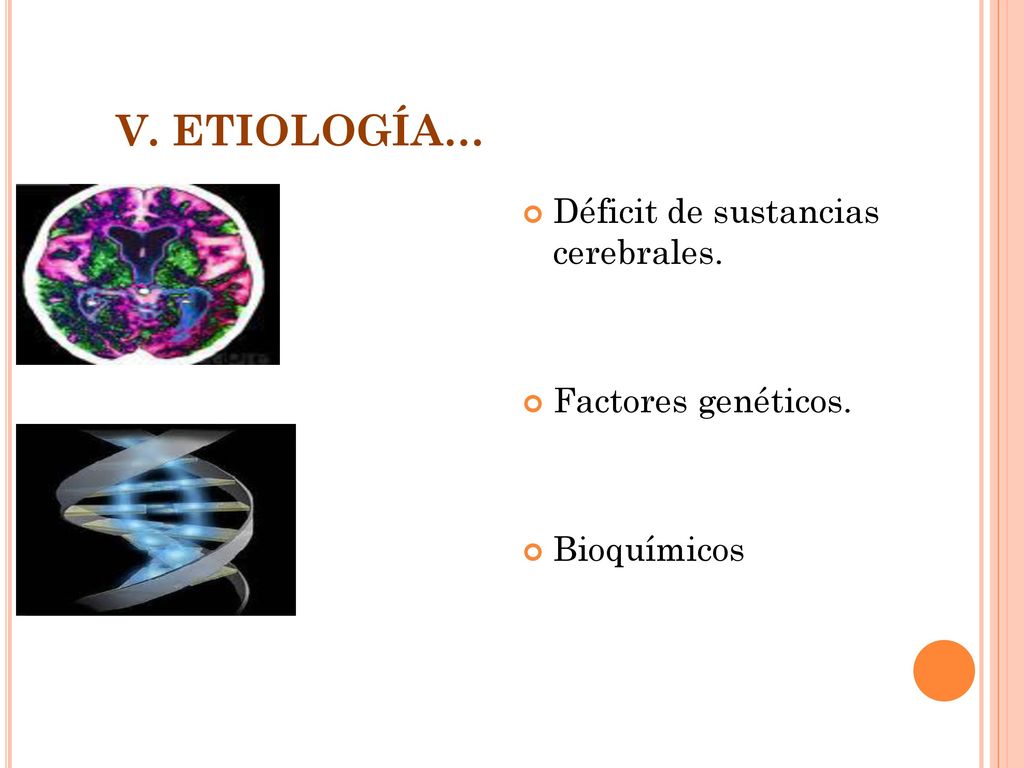 V. ETIOLOGÍA…

Déficit de sustancias cerebrales.

Factores genéticos.

Bioquímicos